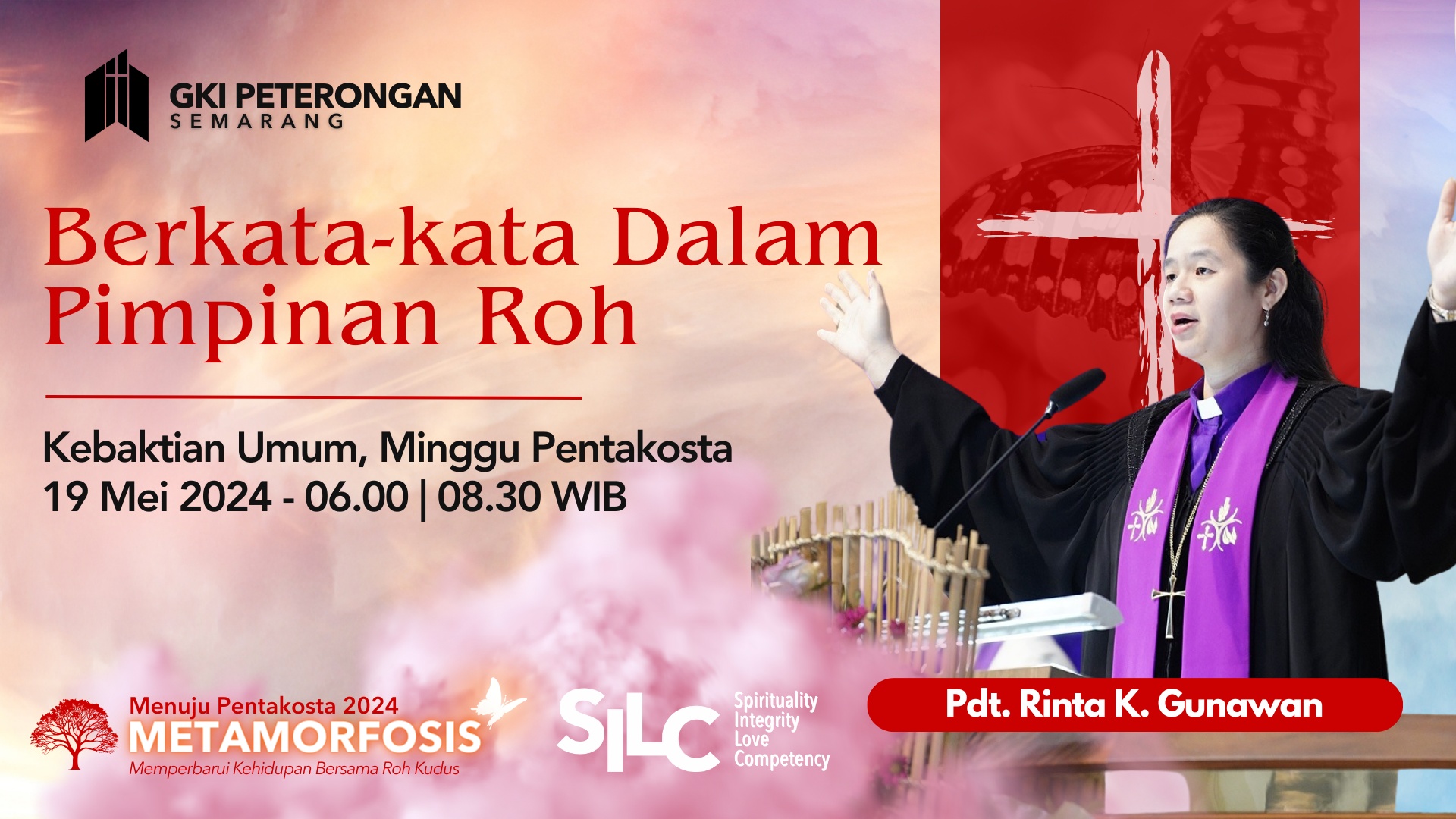 GKI PETERONGAN
SEMARANG

Berkata-kata Dalam Pimpinan Roh

Kebaktian Umum, Minggu Pentakosta
19 Mei 2024 - 06.00 | 08.30 WIB

Menuju Pentakosta 2024
METAMORFOSIS
Memperbarui Kehidupan Bersama Roh Kudus

SILC
Spirituality
Integrity
Love
Competency

Pdt. Rinta K. Gunawan